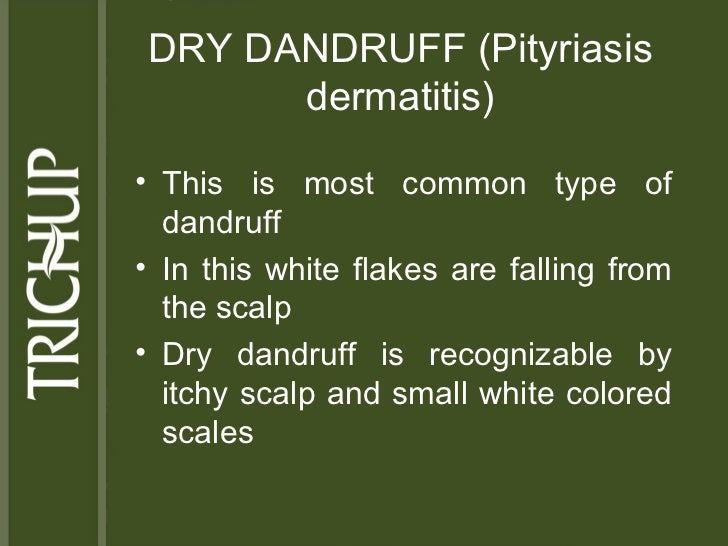 TRICHUP

DRY DANDRUFF (Pityriasis dermatitis)

• This is most common type of dandruff
• In this white flakes are falling from the scalp
• Dry dandruff is recognizable by itchy scalp and small white colored scales